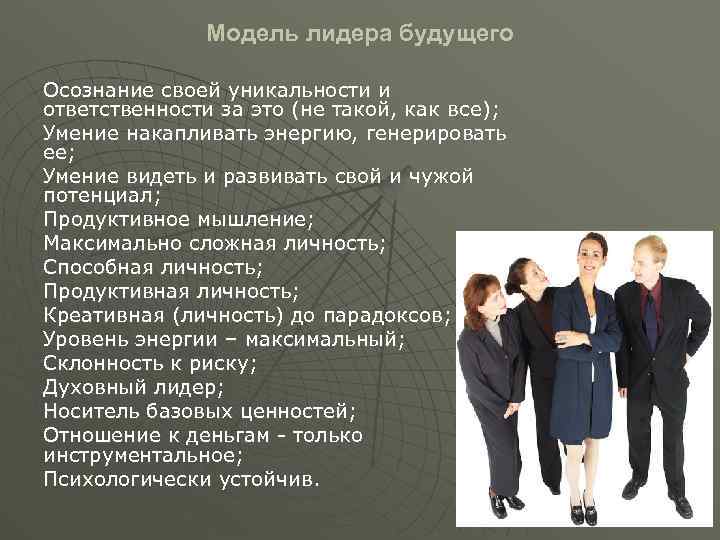 Модель лидера будущего

Осознание своей уникальности и ответственности за это (не такой, как все);
Умение накапливать энергию, генерировать ее;
Умение видеть и развивать свой и чужой потенциал;
Продуктивное мышление;
Максимально сложная личность;
Способная личность;
Продуктивная личность;
Креативная (личность) до парадоксов;
Уровень энергии – максимальный;
Склонность к риску;
Духовный лидер;
Носитель базовых ценностей;
Отношение к деньгам - только инструментальное;
Психологически устойчив.